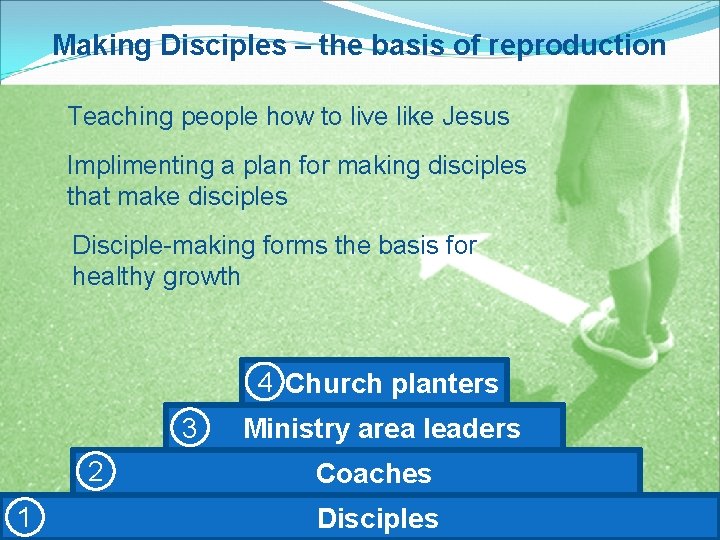 Making Disciples – the basis of reproduction

Teaching people how to live like Jesus

Implimenting a plan for making disciples that make disciples

Disciple-making forms the basis for healthy growth

4 Church planters

3 Ministry area leaders

2 Coaches

1 Disciples